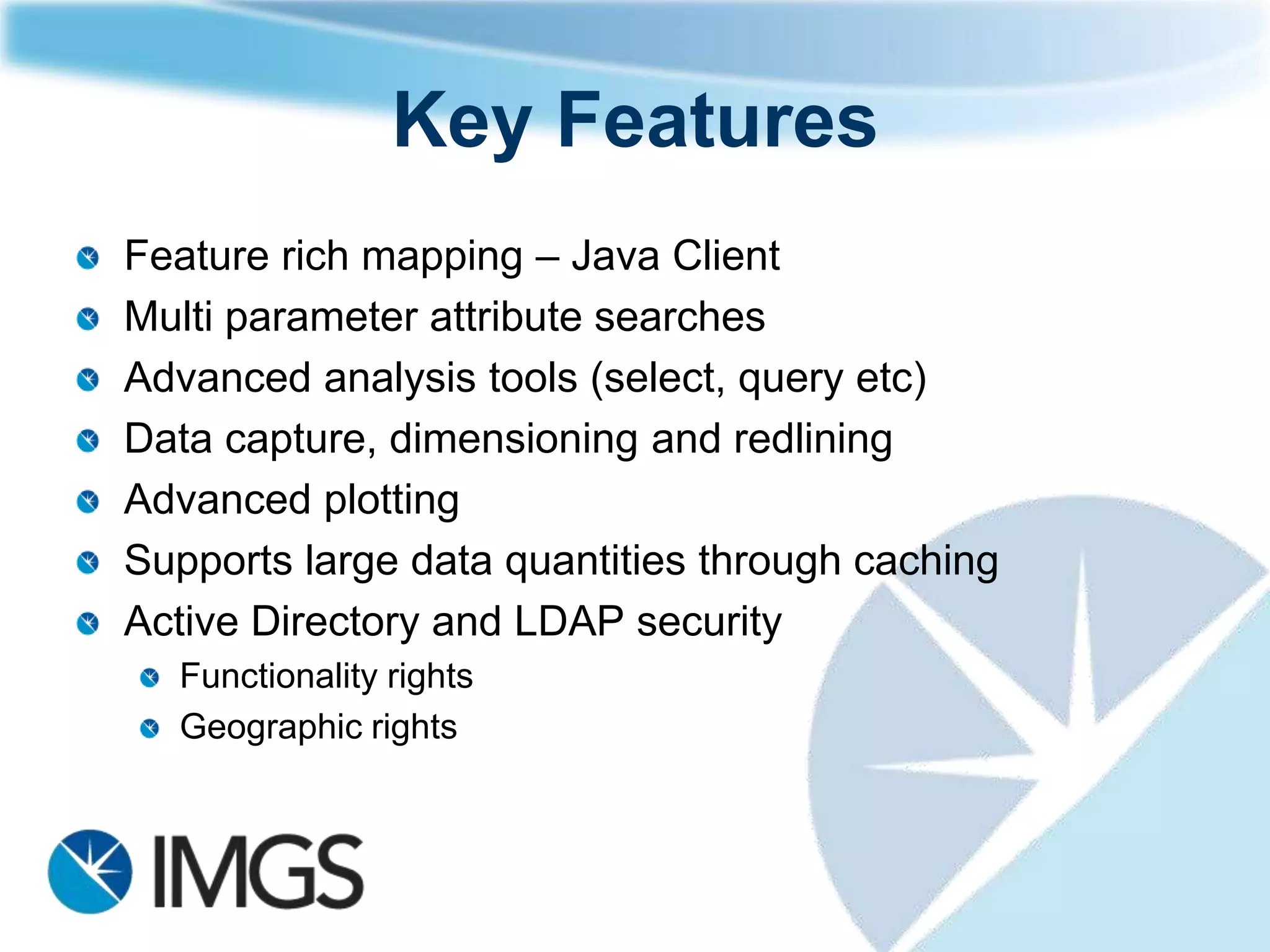 Key Features

Feature rich mapping – Java Client
Multi parameter attribute searches
Advanced analysis tools (select, query etc)
Data capture, dimensioning and redlining
Advanced plotting
Supports large data quantities through caching
Active Directory and LDAP security
Functionality rights
Geographic rights

IMGS